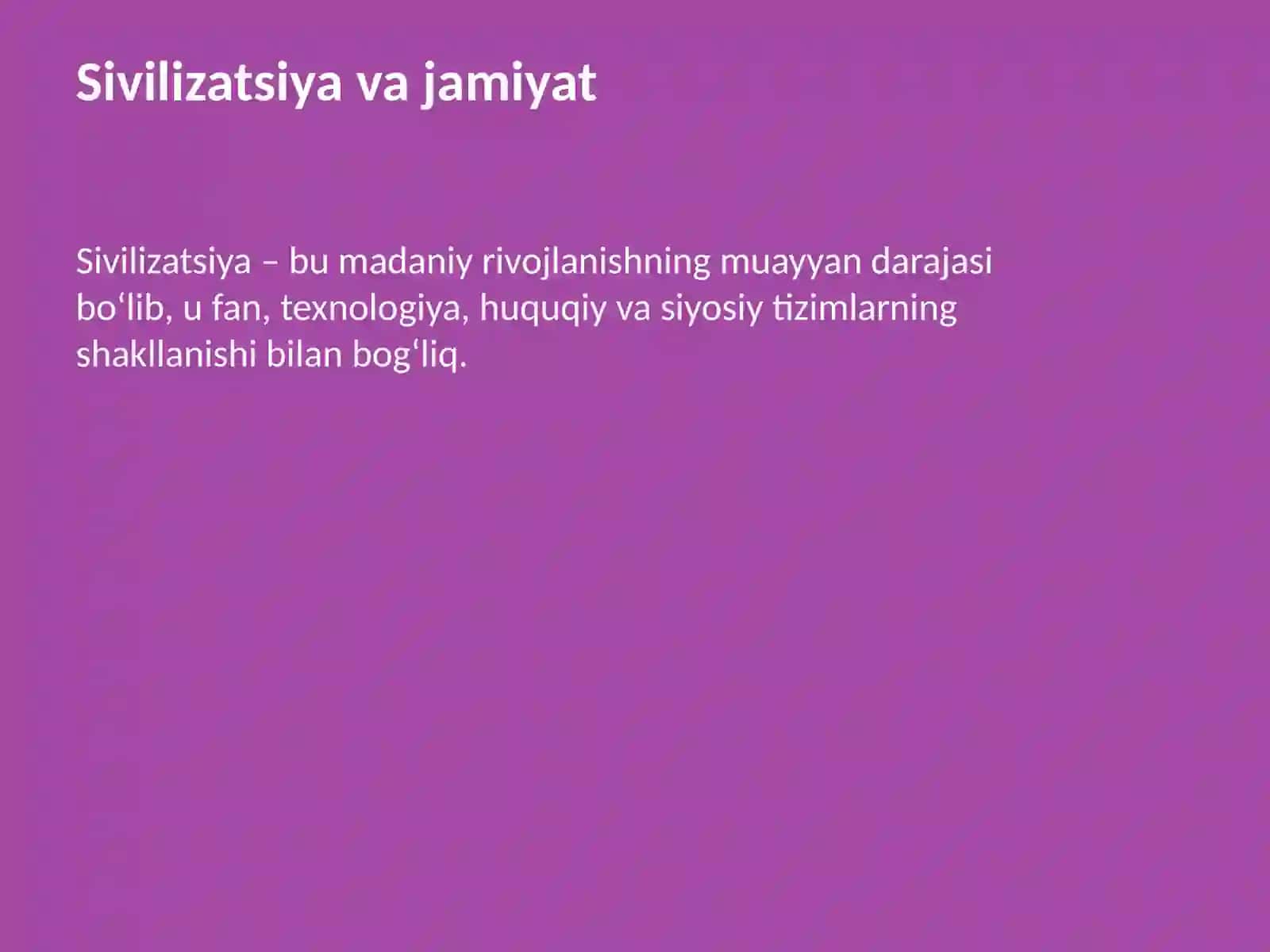 Sivilizatsiya va jamiyat

Sivilizatsiya – bu madaniy rivojlanishning muayyan darajasi bo‘lib, u fan, texnologiya, huquqiy va siyosiy tizimlarning shakllanishi bilan bog‘liq.